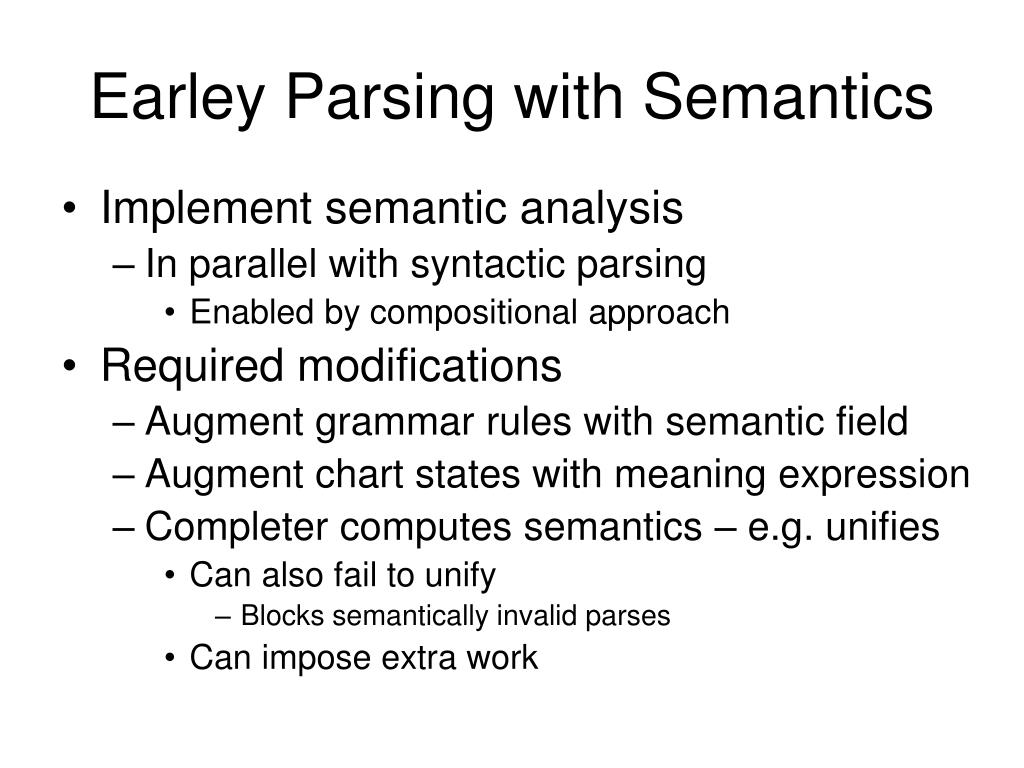 Earley Parsing with Semantics

• Implement semantic analysis
– In parallel with syntactic parsing
• Enabled by compositional approach
• Required modifications
– Augment grammar rules with semantic field
– Augment chart states with meaning expression
– Completer computes semantics – e.g. unifies
• Can also fail to unify
– Blocks semantically invalid parses
• Can impose extra work